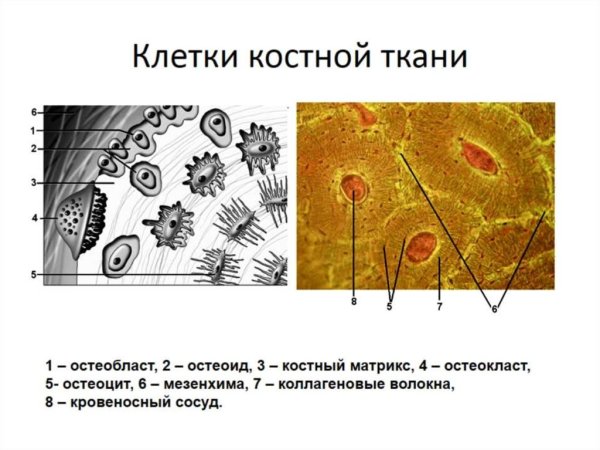 Клетки костной ткани

6
1
2
3
4
5

8
5
7
6

1 – остеобласт, 2 – остеоид, 3 – костный матрикс, 4 – остеокласт, 5- остеоцит, 6 – мезенхима, 7 – коллагеновые волокна, 8 – кровеносный сосуд.